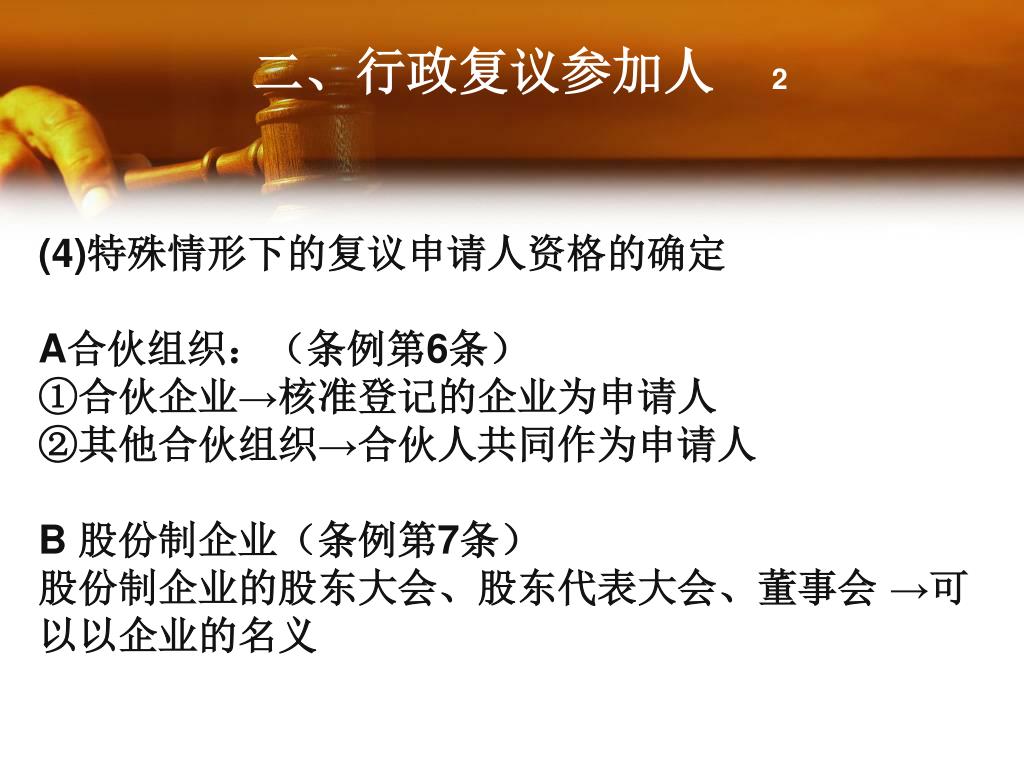 二、行政复议参加人 2

(4)特殊情形下的复议申请人资格的确定

A合伙组织：（条例第6条）
①合伙企业→核准登记的企业为申请人
②其他合伙组织→合伙人共同作为申请人

B 股份制企业（条例第7条）
股份制企业的股东大会、股东代表大会、董事会 →可以以企业的名义